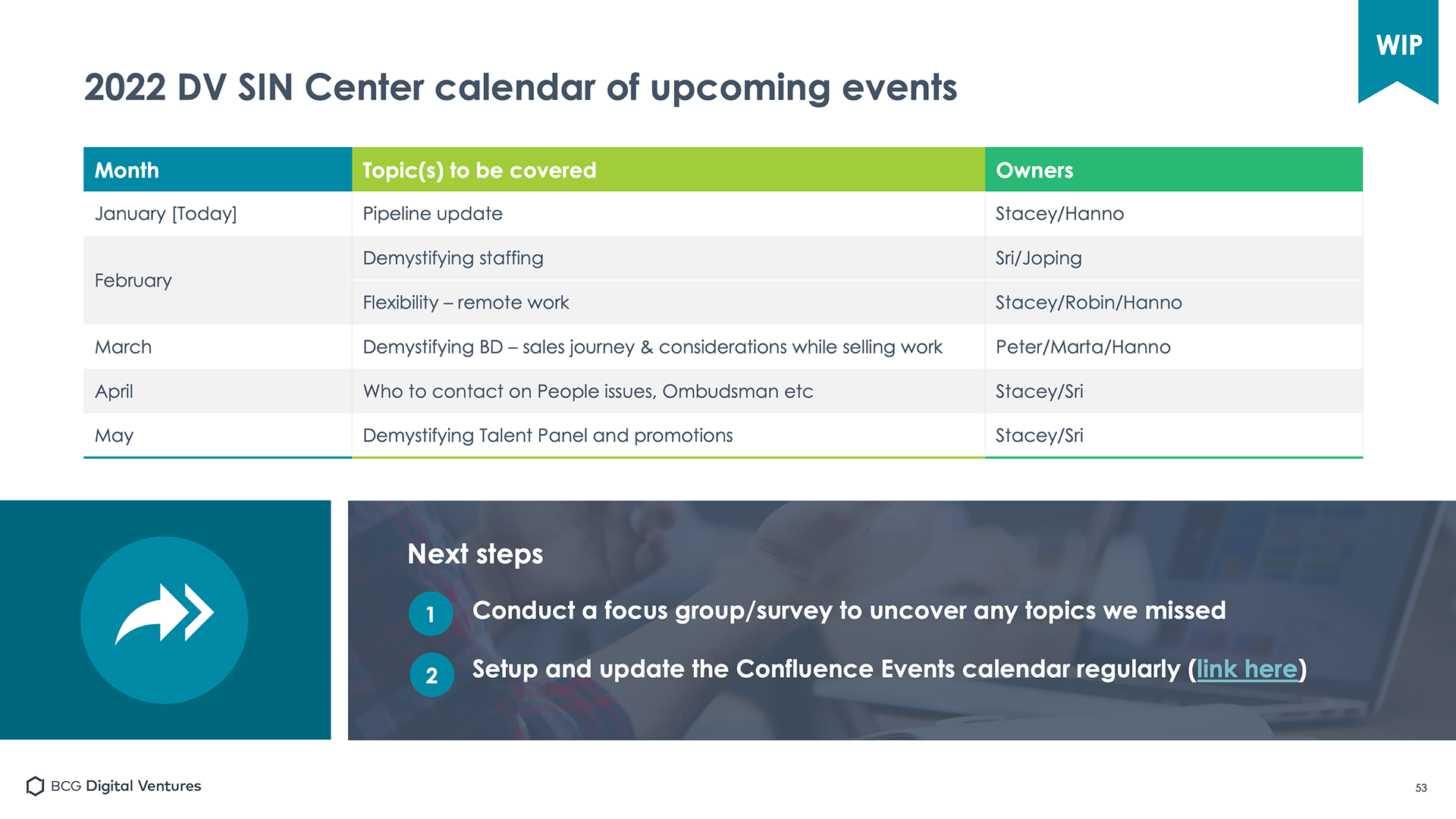 WIP

2022 DV SIN Center calendar of upcoming events

| Month | Topic(s) to be covered | Owners |
|---|---|---|
| January [Today] | Pipeline update | Stacey/Hanno |
| February | Demystifying staffing | Sri/Joping |
| | Flexibility – remote work | Stacey/Robin/Hanno |
| March | Demystifying BD – sales journey & considerations while selling work | Peter/Marta/Hanno |
| April | Who to contact on People issues, Ombudsman etc | Stacey/Sri |
| May | Demystifying Talent Panel and promotions | Stacey/Sri |

Next steps

1 Conduct a focus group/survey to uncover any topics we missed

2 Setup and update the Confluence Events calendar regularly (link here)

BCG Digital Ventures

53